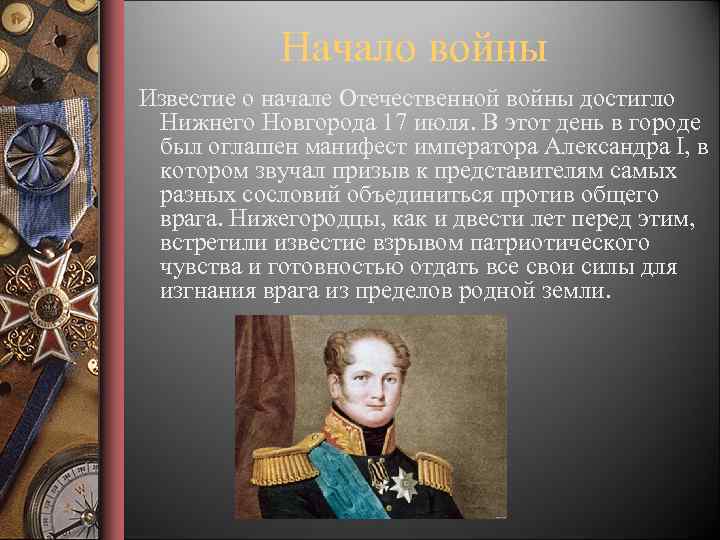 Начало войны

Известие о начале Отечественной войны достигло Нижнего Новгорода 17 июля. В этот день в городе был оглашен манифест императора Александра I, в котором звучал призыв к представителям самых разных сословий объединиться против общего врага. Нижегородцы, как и двести лет перед этим, встретили известие взрывом патриотического чувства и готовностью отдать все свои силы для изгнания врага из пределов родной земли.